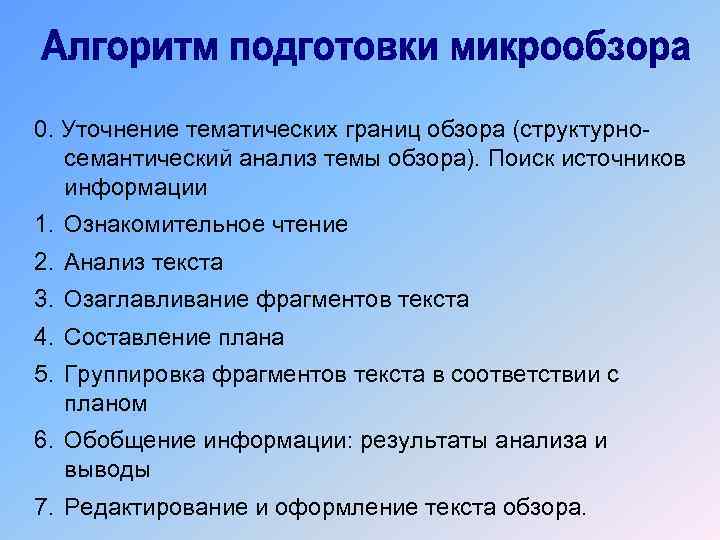 Алгоритм подготовки микрообзора

0. Уточнение тематических границ обзора (структурно-семантический анализ темы обзора). Поиск источников информации

1. Ознакомительное чтение

2. Анализ текста

3. Озаглавливание фрагментов текста

4. Составление плана

5. Группировка фрагментов текста в соответствии с планом

6. Обобщение информации: результаты анализа и выводы

7. Редактирование и оформление текста обзора.